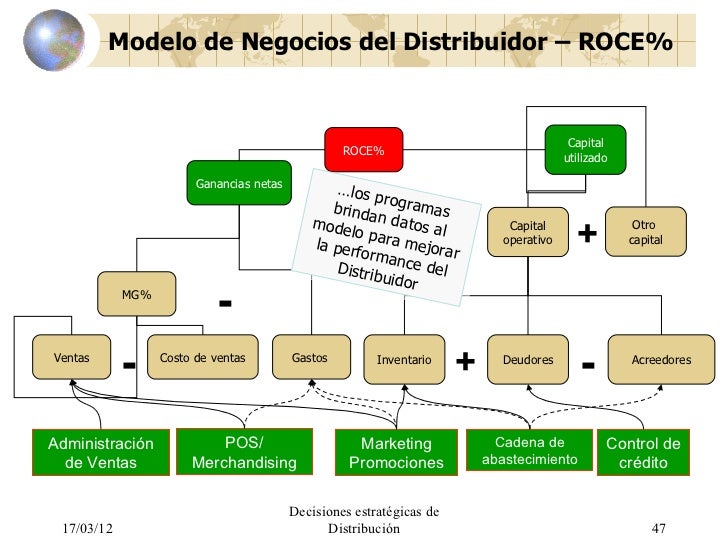 Modelo de Negocios del Distribuidor – ROCE%

ROCE%

Capital utilizado

Ganancias netas

…los programas brindan datos al modelo para mejorar la performance del Distribuidor

Capital operativo

+

Otro capital

MG%

-

Ventas

-

Costo de ventas

Gastos

Inventario

+

Deudores

-

Acreedores

Administración de Ventas

POS/ Merchandising

Marketing Promociones

Cadena de abastecimiento

Control de crédito

17/03/12

Decisiones estratégicas de Distribución

47